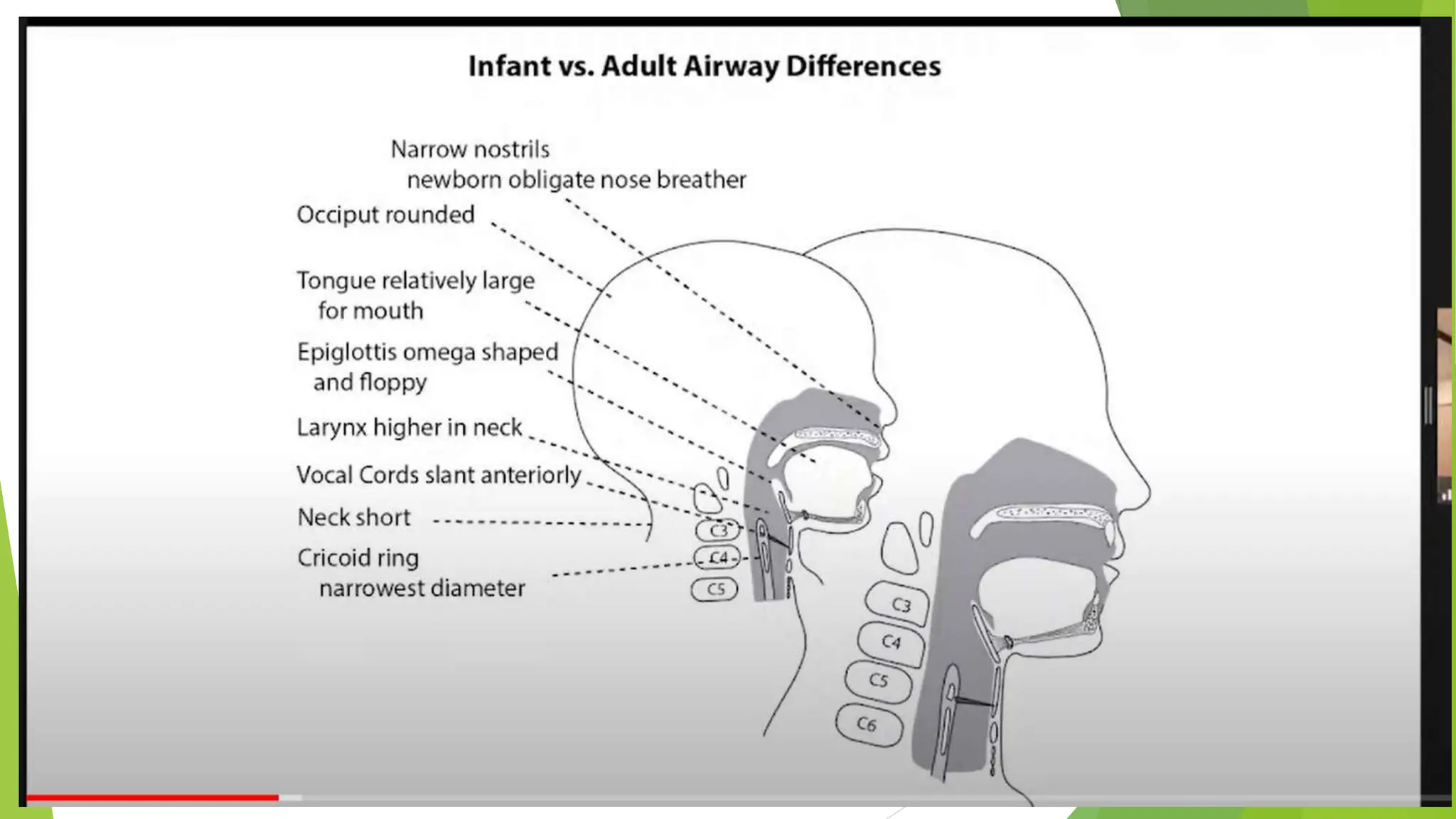 Infant vs. Adult Airway Differences

Narrow nostrils
newborn obligate nose breather

Occiput rounded

Tongue relatively large for mouth

Epiglottis omega shaped and floppy

Larynx higher in neck

Vocal Cords slant anteriorly

Neck short

Cricoid ring
narrowest diameter

C3
C4
C5

C3
C4
C5
C6